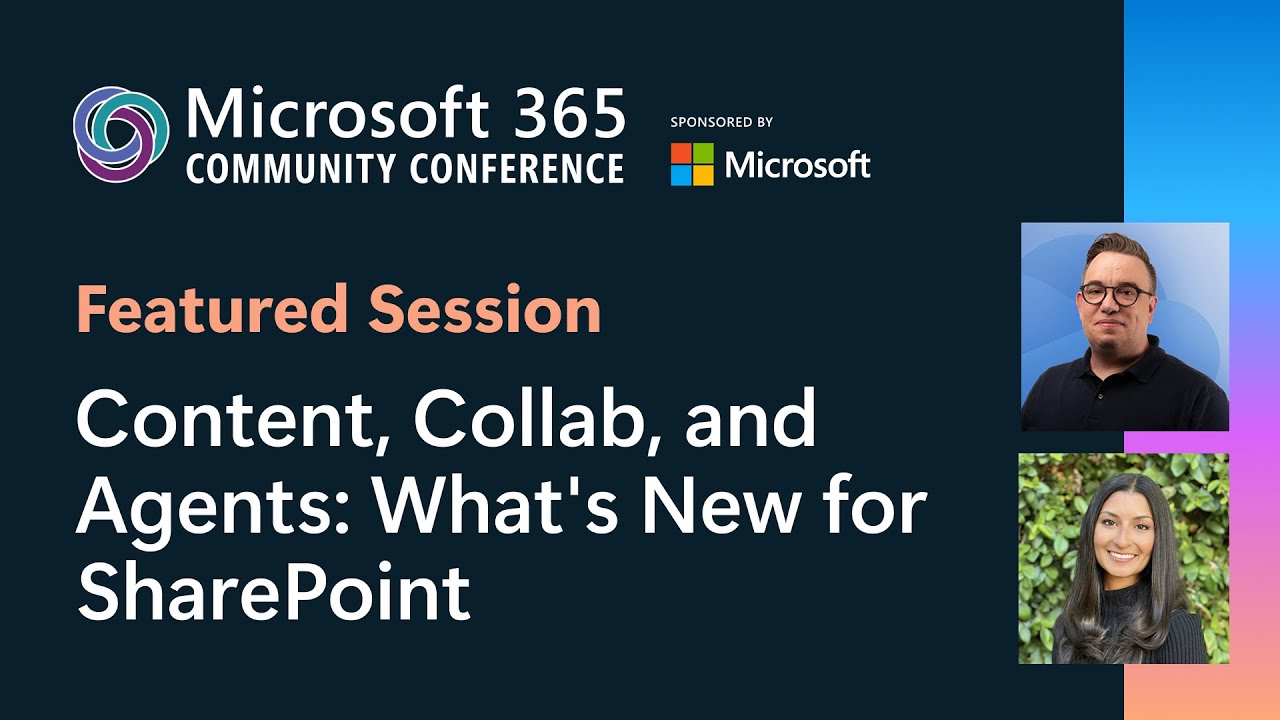 Microsoft 365
COMMUNITY CONFERENCE

SPONSORED BY
Microsoft

Featured Session

Content, Collab, and Agents: What's New for SharePoint